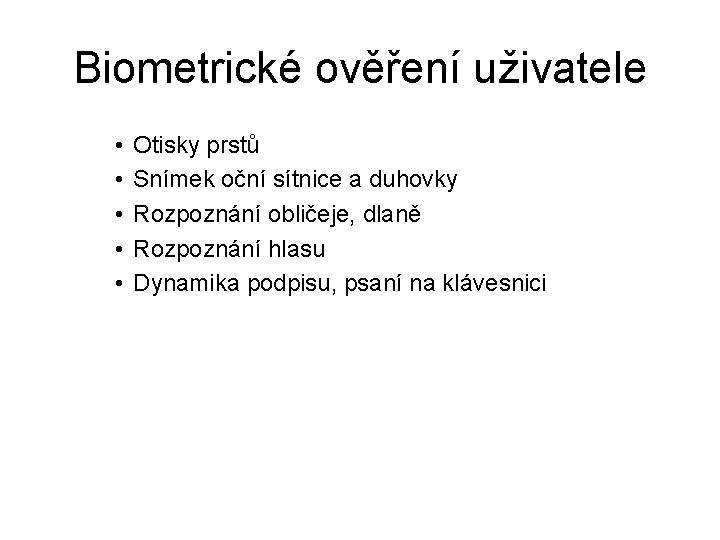 Biometrické ověření uživatele

• Otisky prstů
• Snímek oční sítnice a duhovky
• Rozpoznání obličeje, dlaně
• Rozpoznání hlasu
• Dynamika podpisu, psaní na klávesnici